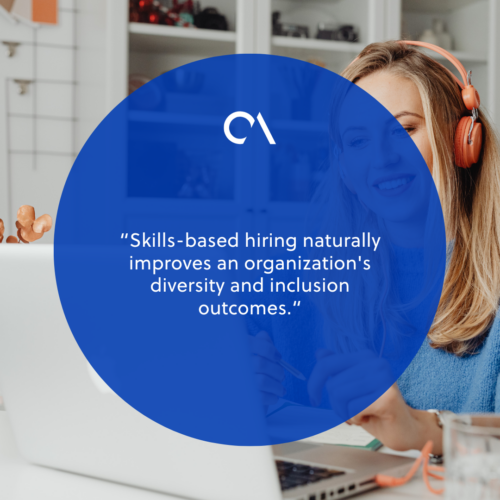 “Skills-based hiring naturally improves an organization's diversity and inclusion outcomes.”